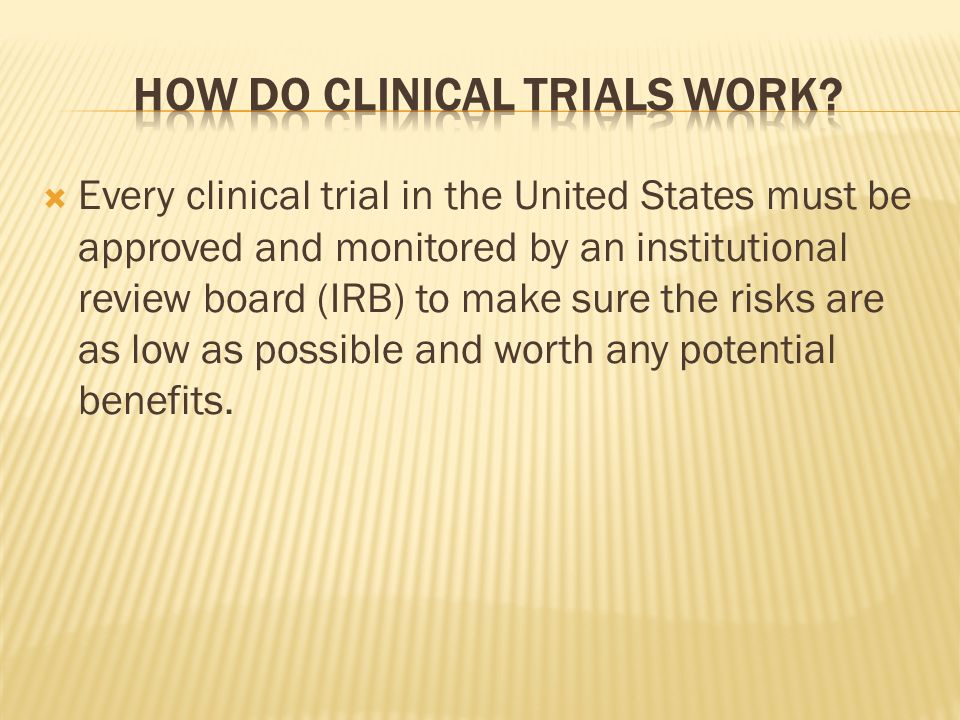 HOW DO CLINICAL TRIALS WORK?

Every clinical trial in the United States must be approved and monitored by an institutional review board (IRB) to make sure the risks are as low as possible and worth any potential benefits.